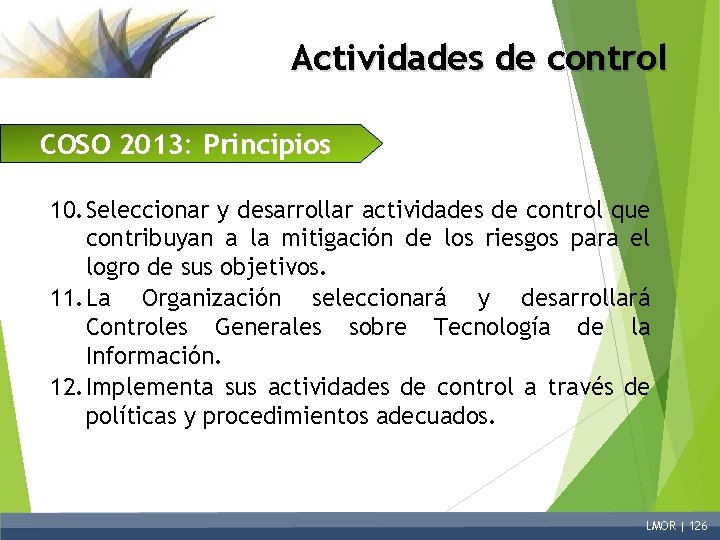 Actividades de control

COSO 2013: Principios

10. Seleccionar y desarrollar actividades de control que contribuyan a la mitigación de los riesgos para el logro de sus objetivos.

11. La Organización seleccionará y desarrollará Controles Generales sobre Tecnología de la Información.

12. Implementa sus actividades de control a través de políticas y procedimientos adecuados.

LMOR | 126